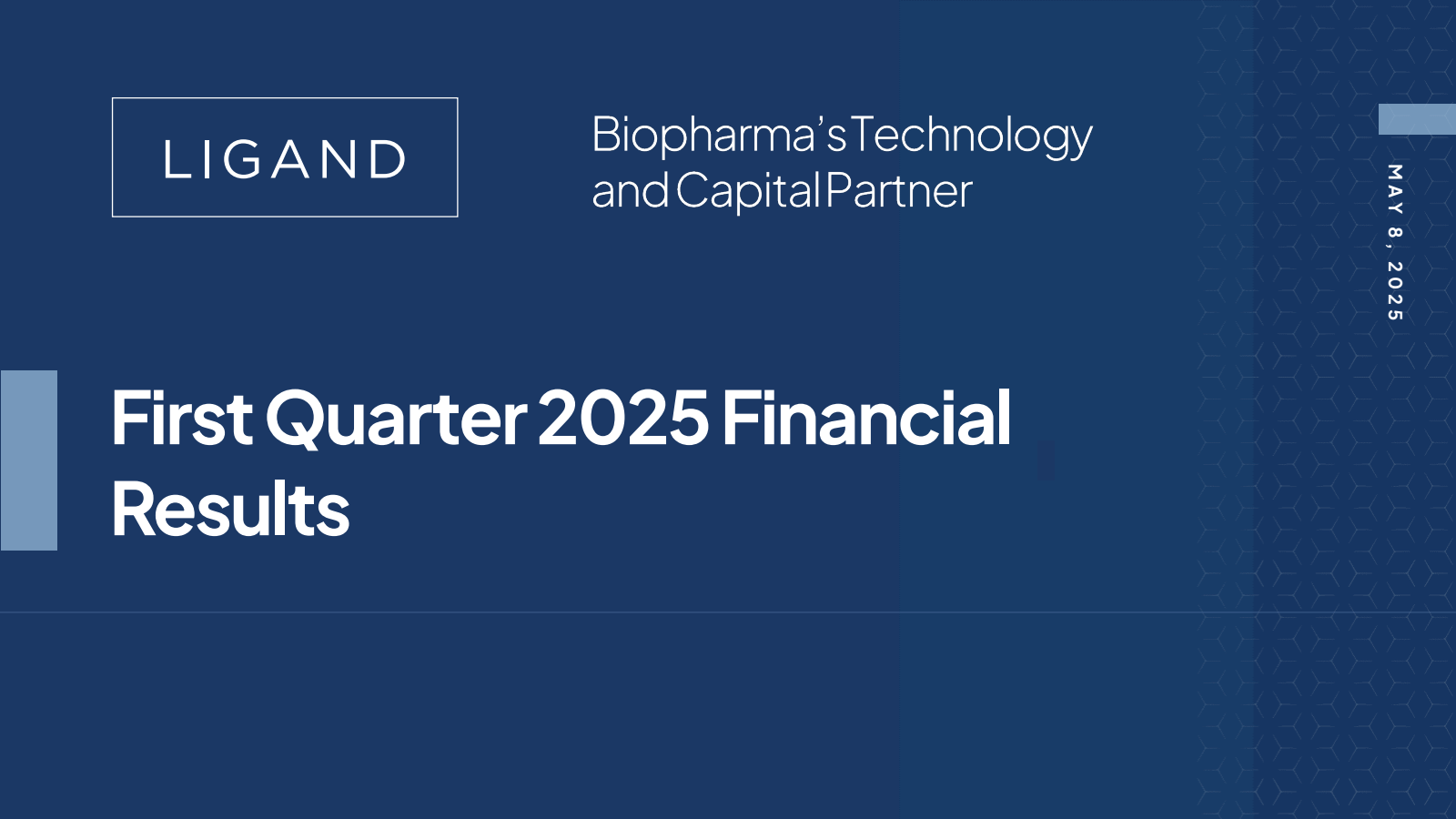 LIGAND

Biopharma's Technology and Capital Partner

MAY 8, 2025

First Quarter 2025 Financial Results